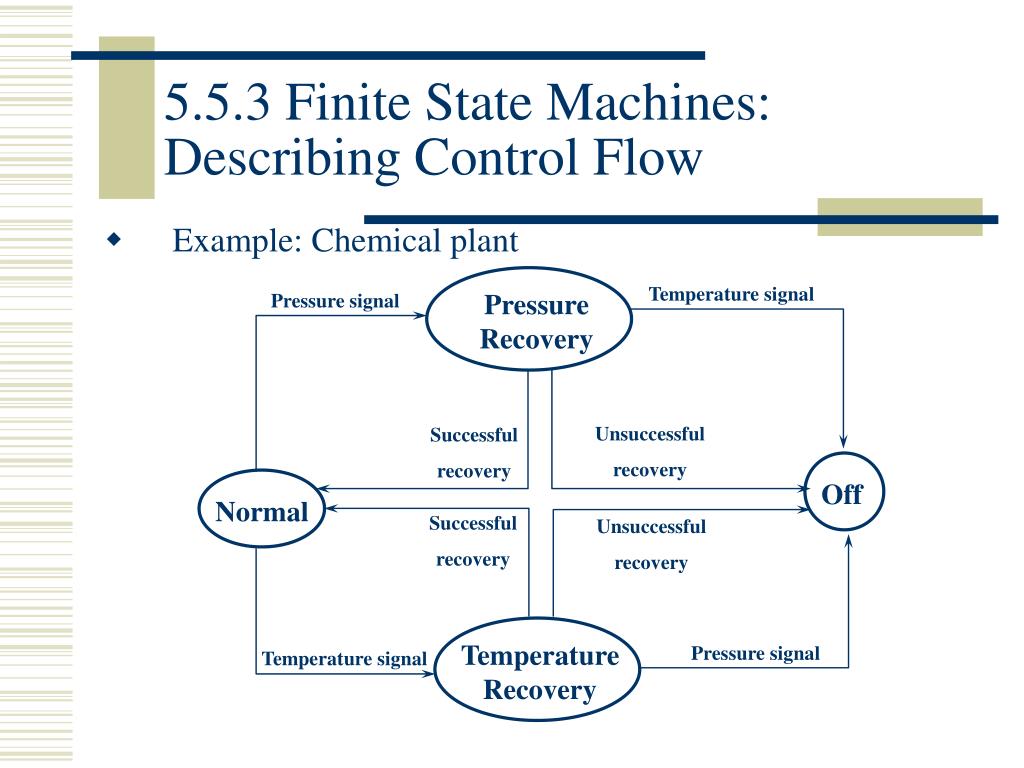 5.5.3 Finite State Machines: Describing Control Flow

Example: Chemical plant

Pressure signal

Pressure Recovery

Temperature signal

Successful recovery

Unsuccessful recovery

Normal

Off

Successful recovery

Unsuccessful recovery

Temperature signal

Temperature Recovery

Pressure signal